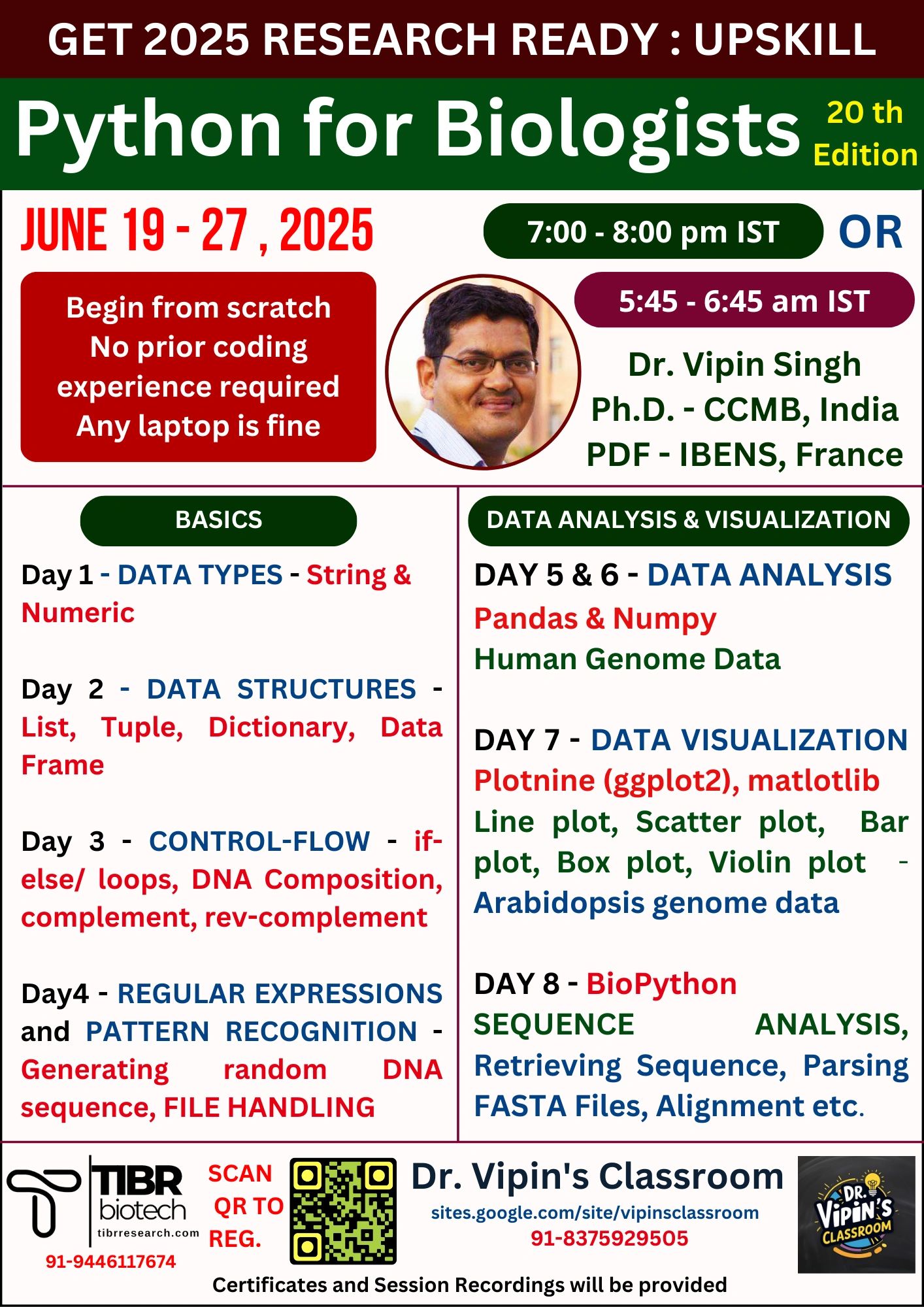 GET 2025 RESEARCH READY : UPSKILL

Python for Biologists 20 th Edition

JUNE 19 - 27 , 2025

7:00 - 8:00 pm IST OR

5:45 - 6:45 am IST

Begin from scratch
No prior coding experience required
Any laptop is fine

Dr. Vipin Singh
Ph.D. - CCMB, India
PDF - IBENS, France

BASICS

Day 1 - DATA TYPES - String & Numeric

Day 2 - DATA STRUCTURES - List, Tuple, Dictionary, Data Frame

Day 3 - CONTROL-FLOW - if-else/ loops, DNA Composition, complement, rev-complement

Day4 - REGULAR EXPRESSIONS and PATTERN RECOGNITION - Generating random DNA sequence, FILE HANDLING

DATA ANALYSIS & VISUALIZATION

DAY 5 & 6 - DATA ANALYSIS
Pandas & Numpy
Human Genome Data

DAY 7 - DATA VISUALIZATION
Plotnine (ggplot2), matlotlib
Line plot, Scatter plot, Bar plot, Box plot, Violin plot - Arabidopsis genome data

DAY 8 - BioPython
SEQUENCE ANALYSIS, Retrieving Sequence, Parsing FASTA Files, Alignment etc.

TIBR biotech tibrresearch.com
91-9446117674

SCAN QR TO REG.

Dr. Vipin's Classroom
sites.google.com/site/vipinsclassroom
91-8375929505

DR. VIPIN'S CLASSROOM

Certificates and Session Recordings will be provided